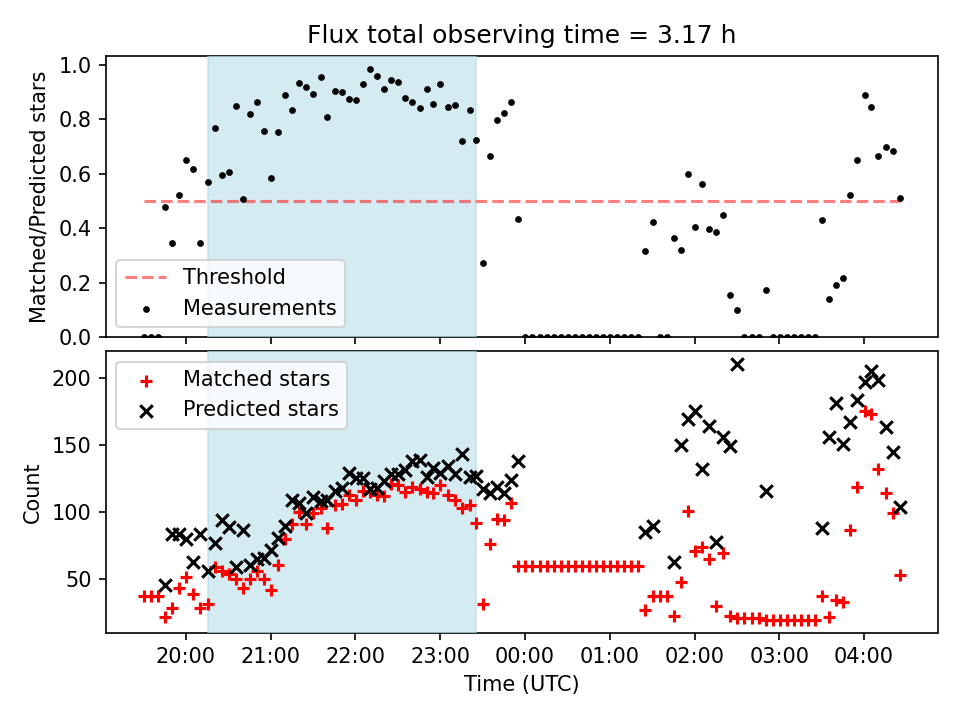 Flux total observing time = 3.17 h

Matched/Predicted stars

1.0
0.8
0.6
0.4
0.2
0.0

Threshold
Measurements

Count

200
150
100
50

Matched stars
Predicted stars

20:00
21:00
22:00
23:00
00:00
01:00
02:00
03:00
04:00

Time (UTC)